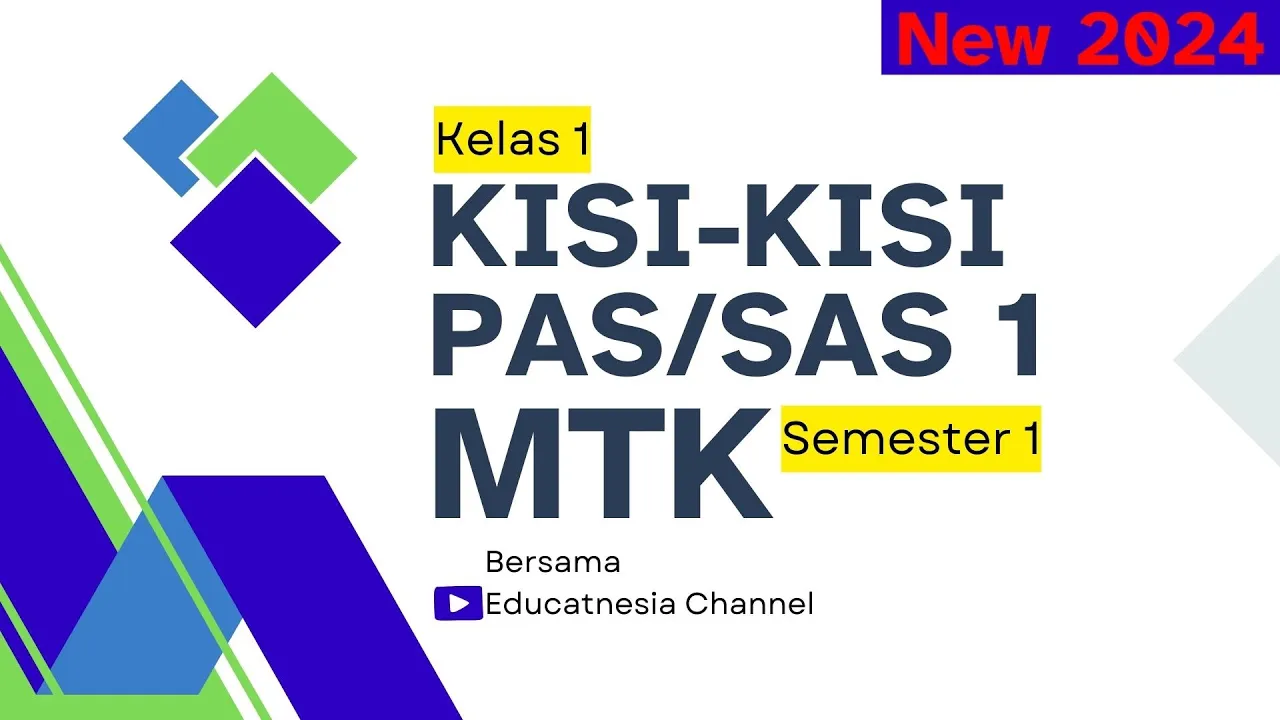 New 2024

Kelas 1

KISI-KISI PAS/SAS 1 MTK

Semester 1

Bersama
Educatnesia Channel